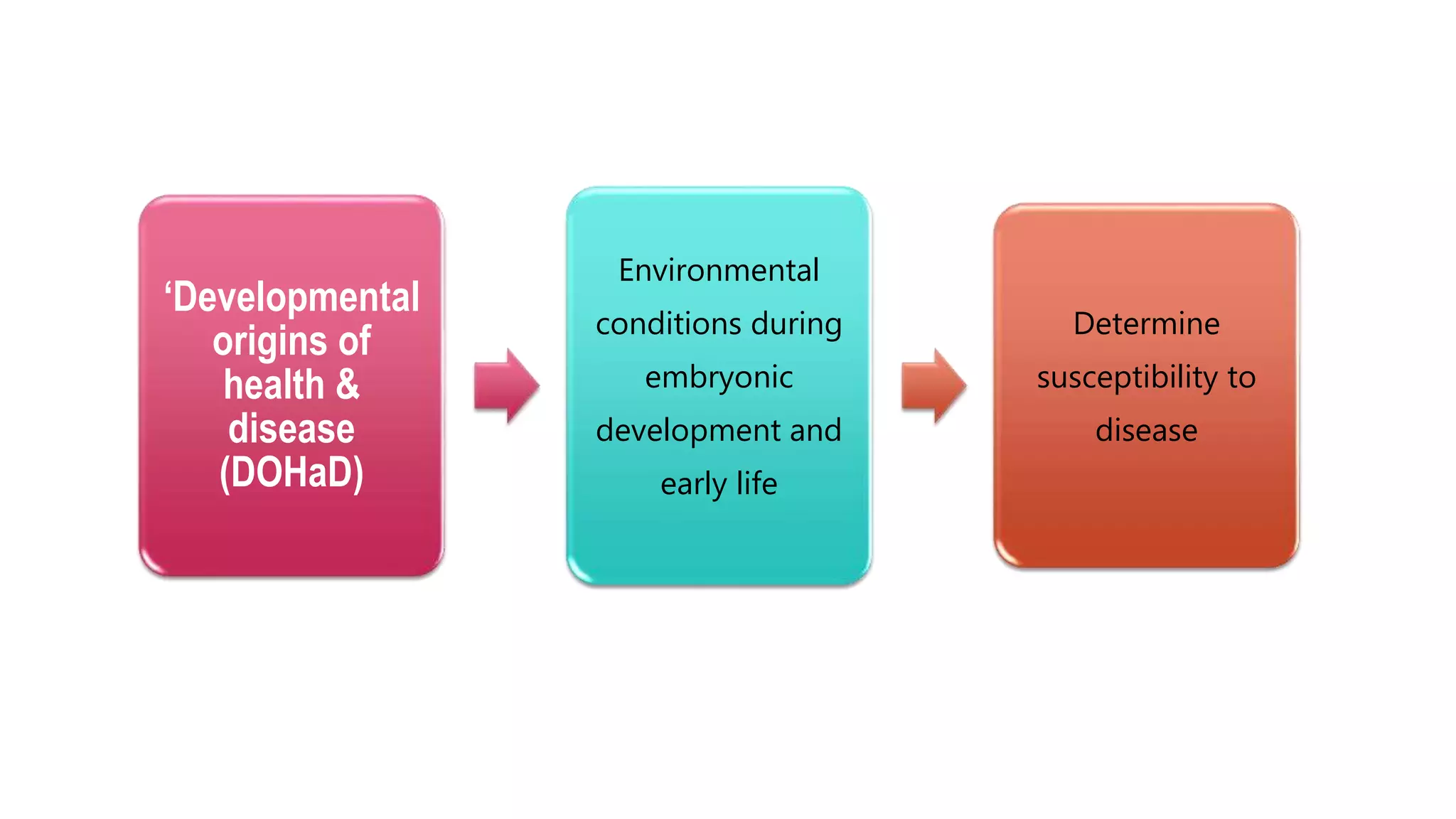 ‘Developmental origins of health & disease (DOHaD)

Environmental conditions during embryonic development and early life

Determine susceptibility to disease